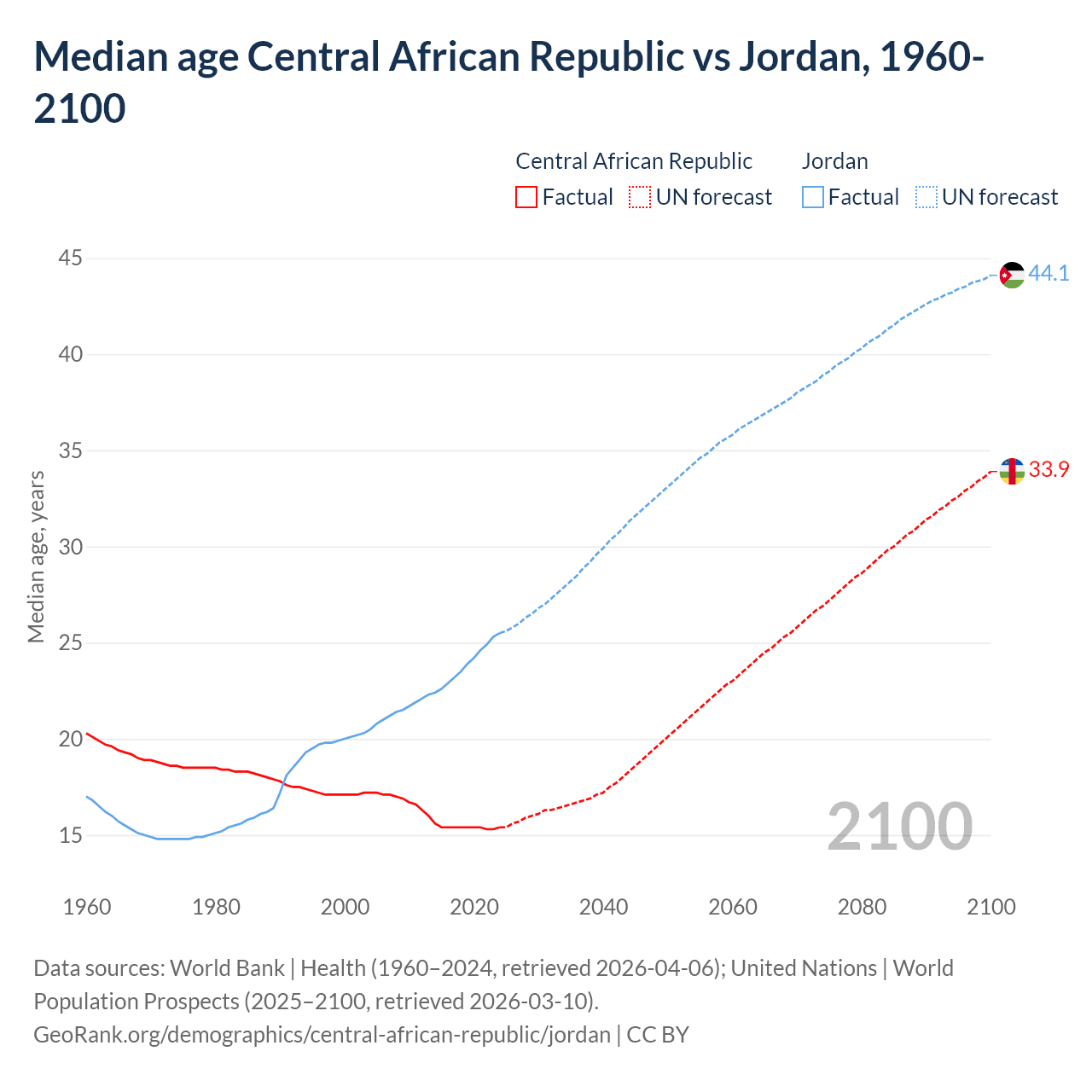 Median age Central African Republic vs Jordan, 1960-2100

Central African Republic
Factual
UN forecast

Jordan
Factual
UN forecast

Median age, years

45
40
35
30
25
20
15

44.1
33.9

2100

1960
1980
2000
2020
2040
2060
2080
2100

Data sources: World Bank | Health (1960–2024, retrieved 2026-04-06); United Nations | World Population Prospects (2025–2100, retrieved 2026-03-10).
GeoRank.org/demographics/central-african-republic/jordan | CC BY